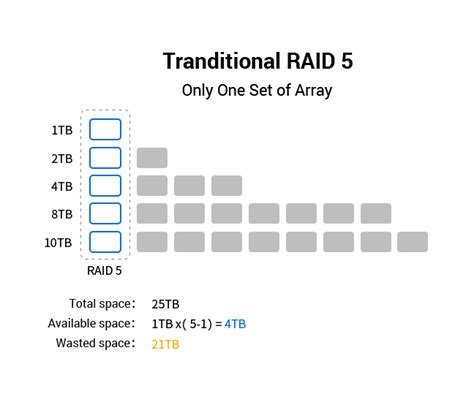 Tranditional RAID 5

Only One Set of Array

1TB
2TB
4TB
8TB
10TB

RAID 5

Total space: 25TB
Available space: 1TB x( 5-1) = 4TB
Wasted space: 21TB